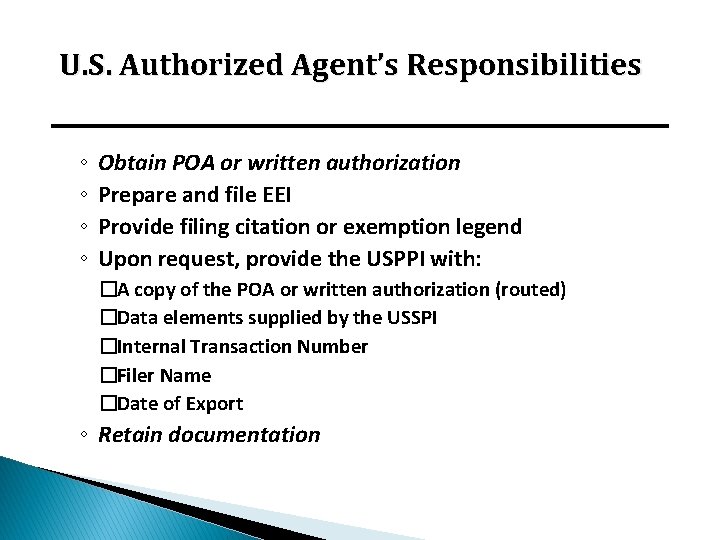 U.S. Authorized Agent's Responsibilities

◦ Obtain POA or written authorization
◦ Prepare and file EEI
◦ Provide filing citation or exemption legend
◦ Upon request, provide the USPPI with:
☐A copy of the POA or written authorization (routed)
☐Data elements supplied by the USSPI
☐Internal Transaction Number
☐Filer Name
☐Date of Export
◦ Retain documentation